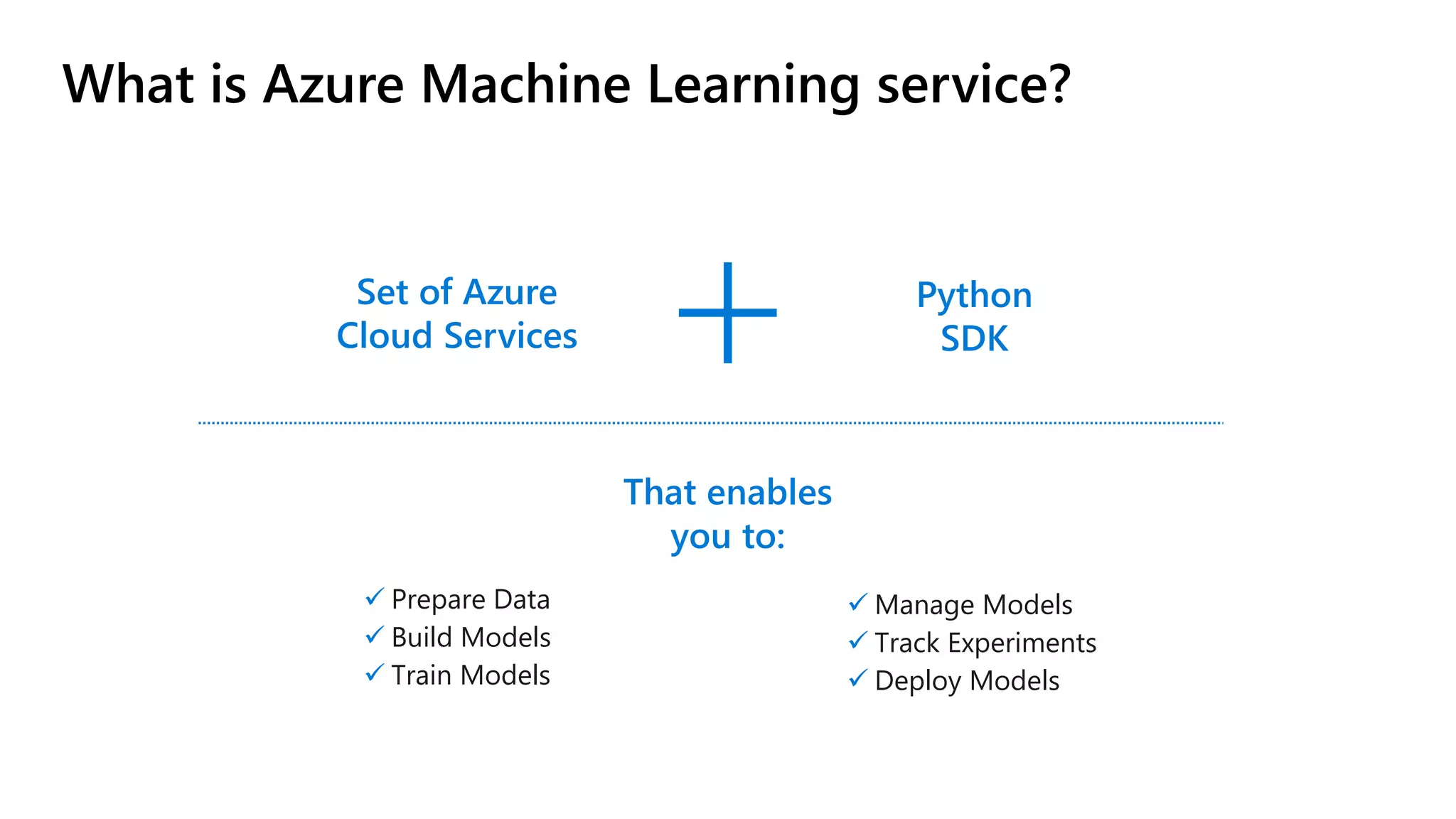 What is Azure Machine Learning service?

Set of Azure Cloud Services

+

Python SDK

That enables you to:

✓ Prepare Data
✓ Build Models
✓ Train Models

✓ Manage Models
✓ Track Experiments
✓ Deploy Models